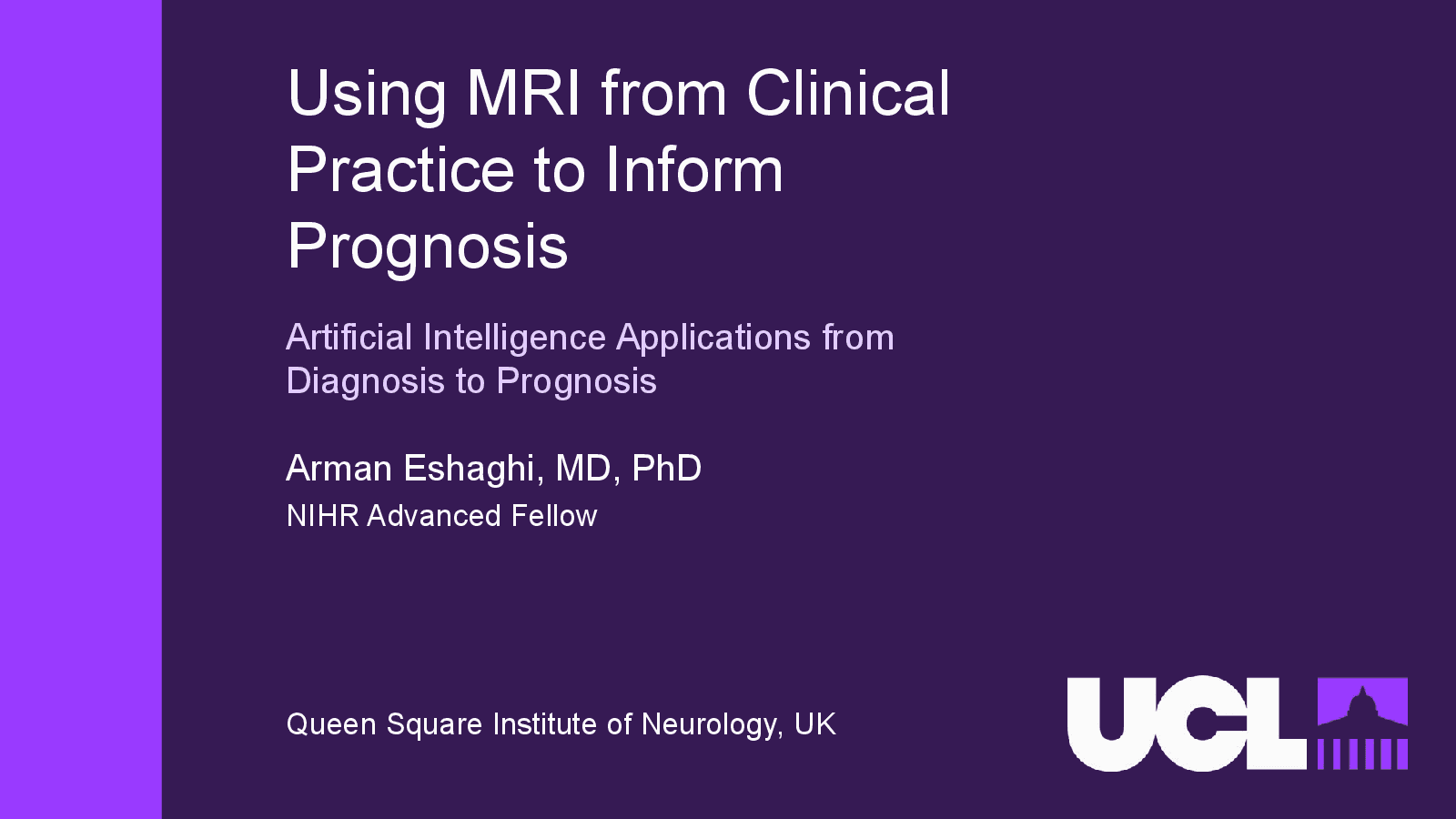 Using MRI from Clinical Practice to Inform Prognosis

Artificial Intelligence Applications from Diagnosis to Prognosis

Arman Eshaghi, MD, PhD

NIHR Advanced Fellow

Queen Square Institute of Neurology, UK

UCL